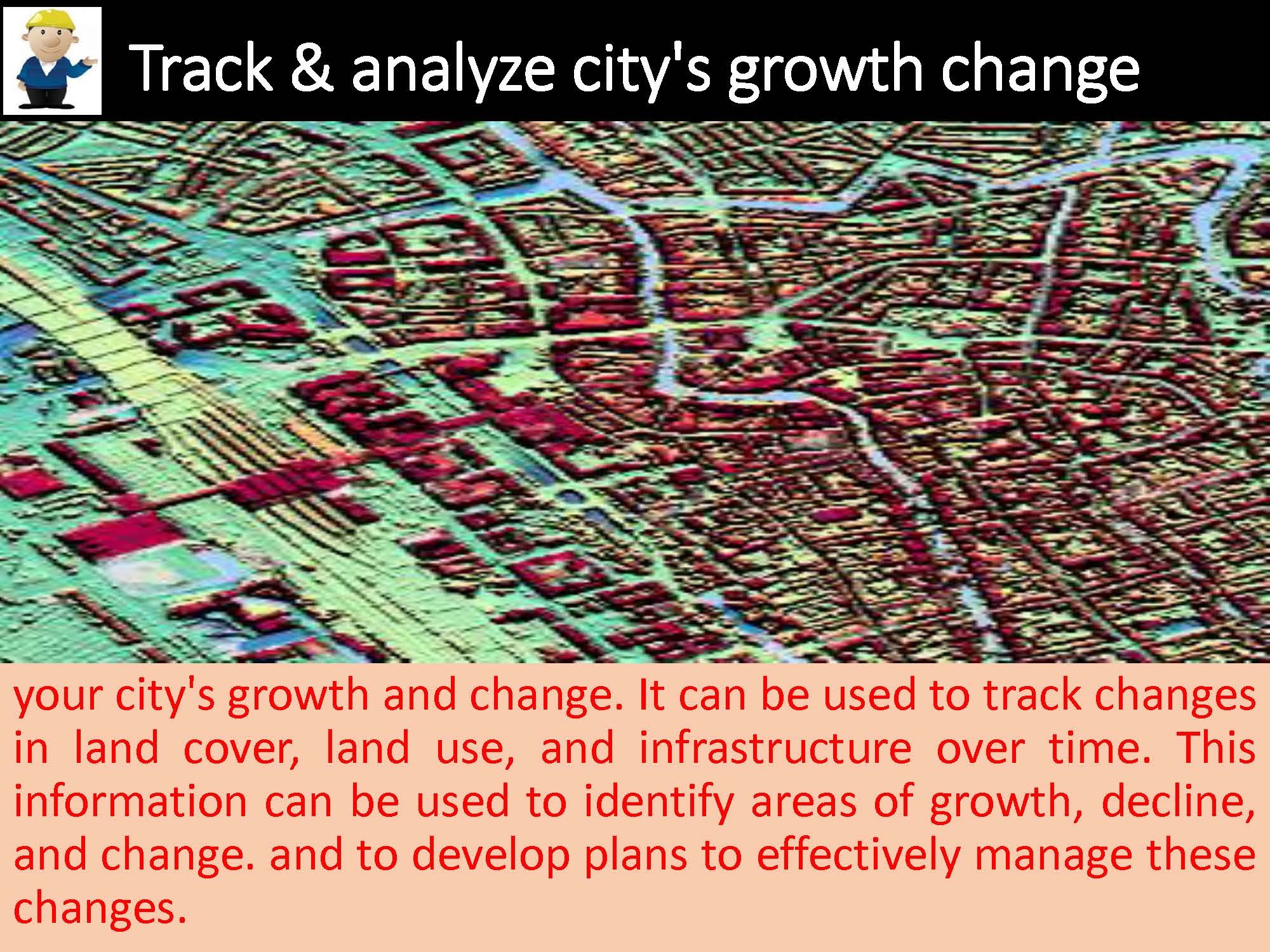 Track & analyze city's growth change

your city's growth and change. It can be used to track changes in land cover, land use, and infrastructure over time. This information can be used to identify areas of growth, decline, and change. and to develop plans to effectively manage these changes.